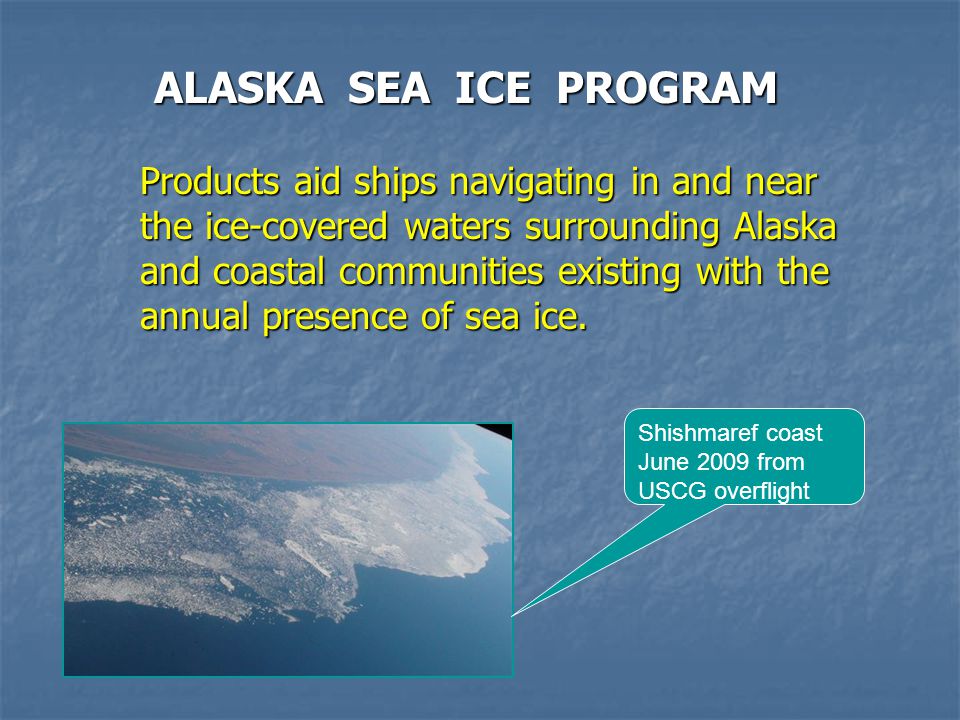 ALASKA SEA ICE PROGRAM

Products aid ships navigating in and near the ice-covered waters surrounding Alaska and coastal communities existing with the annual presence of sea ice.

Shishmaref coast June 2009 from USCG overflight